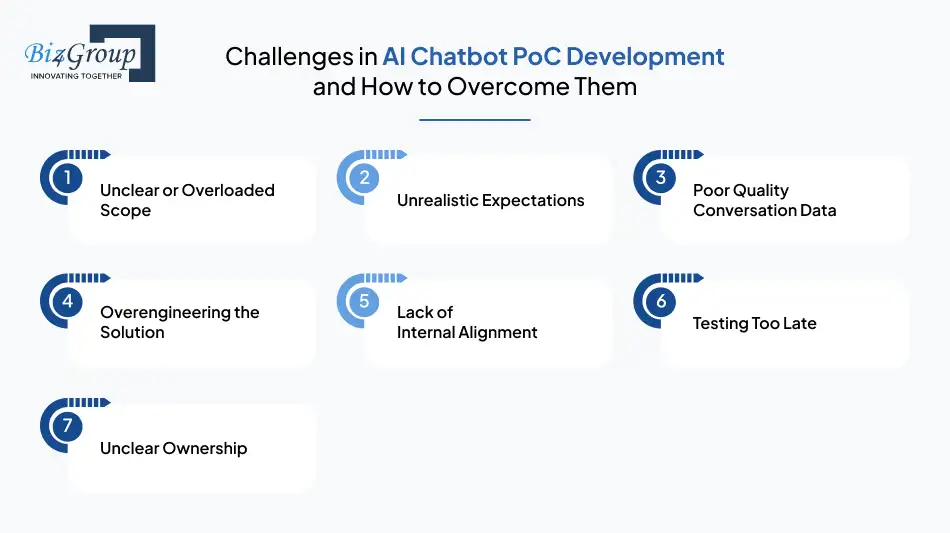 Biz4Group
INNOVATING TOGETHER

Challenges in AI Chatbot PoC Development and How to Overcome Them

1 Unclear or Overloaded Scope

2 Unrealistic Expectations

3 Poor Quality Conversation Data

4 Overengineering the Solution

5 Lack of Internal Alignment

6 Testing Too Late

7 Unclear Ownership